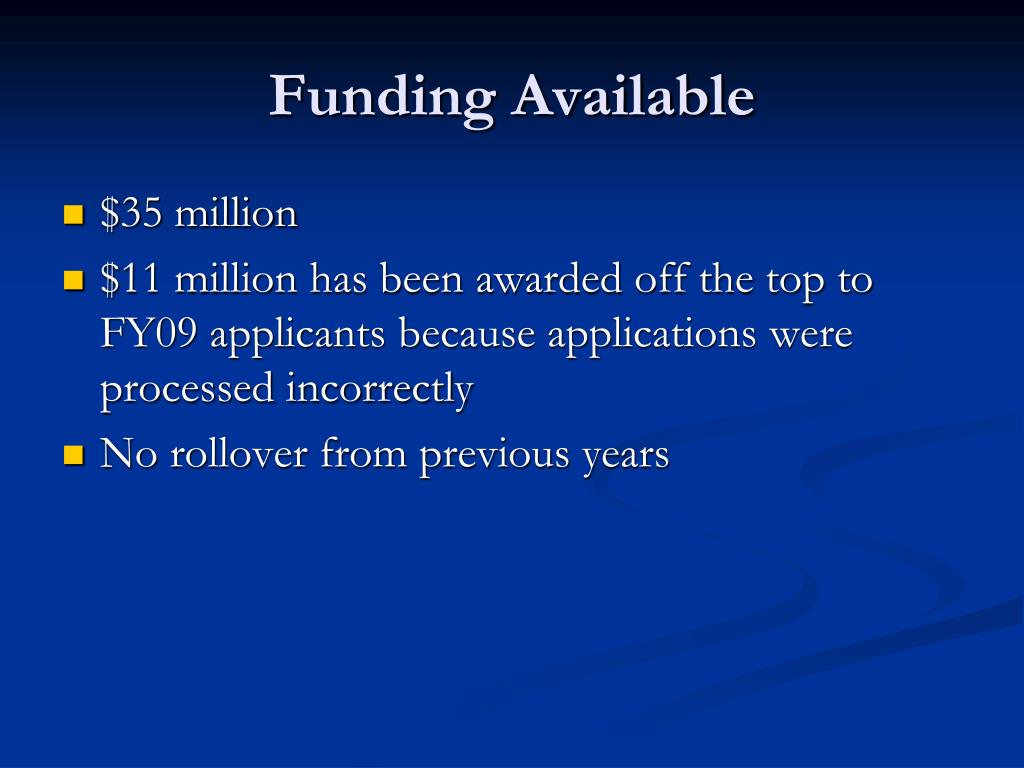 Funding Available

- \$35 million
- \$11 million has been awarded off the top to FY09 applicants because applications were processed incorrectly
- No rollover from previous years